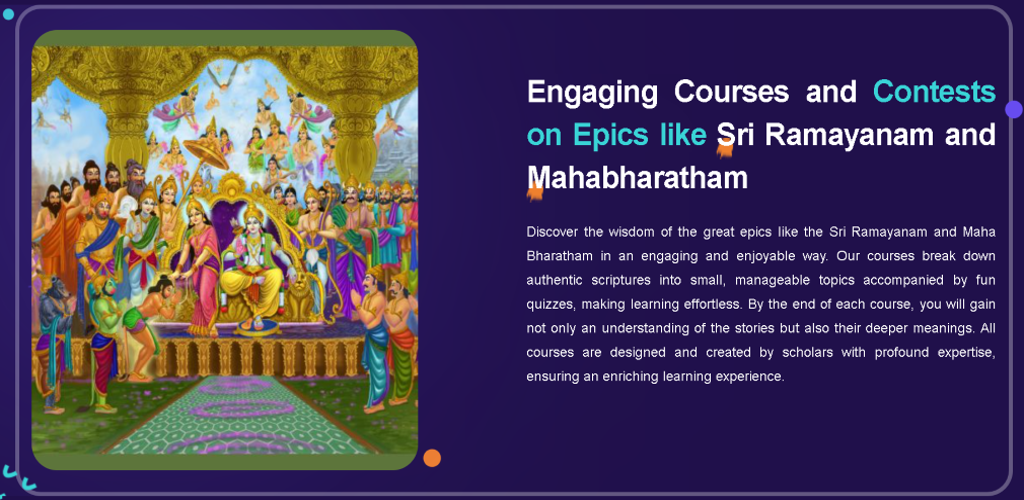 Engaging Courses and Contests on Epics like Sri Ramayanam and Mahabharatham

Discover the wisdom of the great epics like the Sri Ramayanam and Maha Bharatham in an engaging and enjoyable way. Our courses break down authentic scriptures into small, manageable topics accompanied by fun quizzes, making learning effortless. By the end of each course, you will gain not only an understanding of the stories but also their deeper meanings. All courses are designed and created by scholars with profound expertise, ensuring an enriching learning experience.